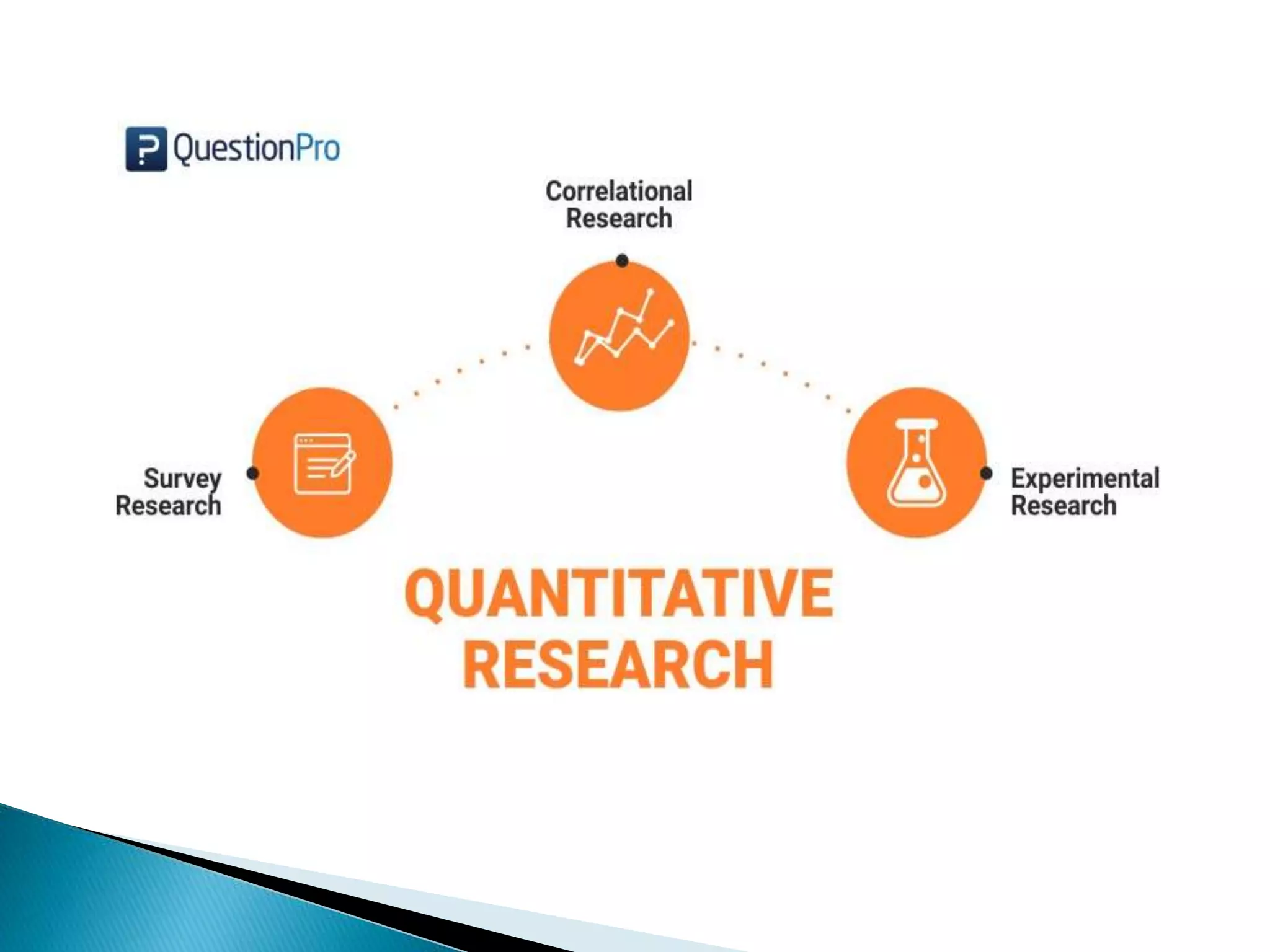 QuestionPro

Correlational Research

Survey Research

Experimental Research

QUANTITATIVE RESEARCH